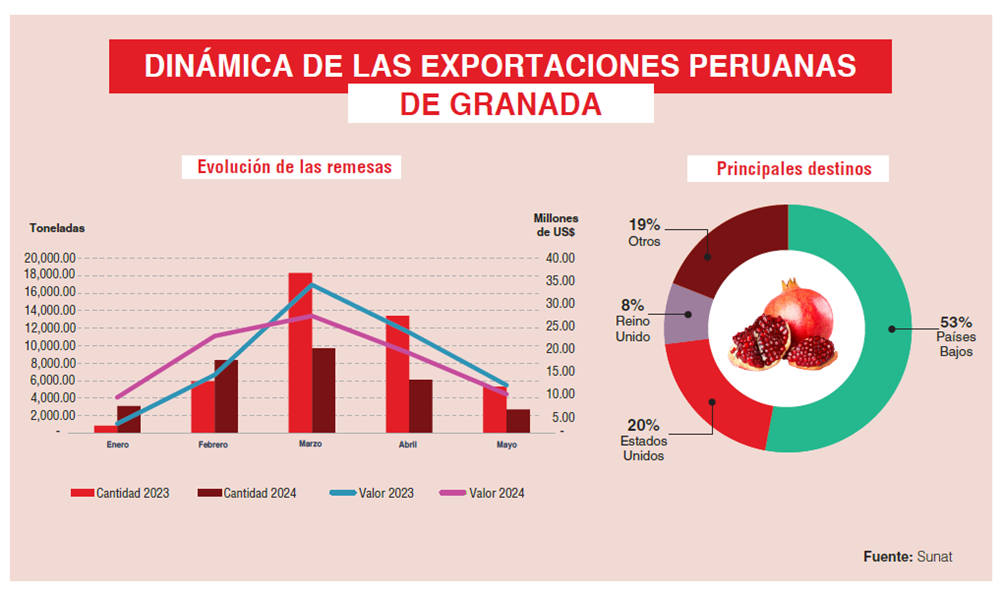 DINÁMICA DE LAS EXPORTACIONES PERUANAS
DE GRANADA

Evolución de las remesas

Toneladas

Millones de US$

20,000.00
18,000.00
16,000.00
14,000.00
12,000.00
10,000.00
8,000.00
6,000.00
4,000.00
2,000.00
-

40.00
35.00
30.00
25.00
20.00
15.00
10.00
5.00
-

Enero
Febrero
Marzo
Abril
Mayo

Cantidad 2023
Cantidad 2024
Valor 2023
Valor 2024

Principales destinos

19%
Otros

8%
Reino Unido

20%
Estados Unidos

53%
Países Bajos

Fuente: Sunat